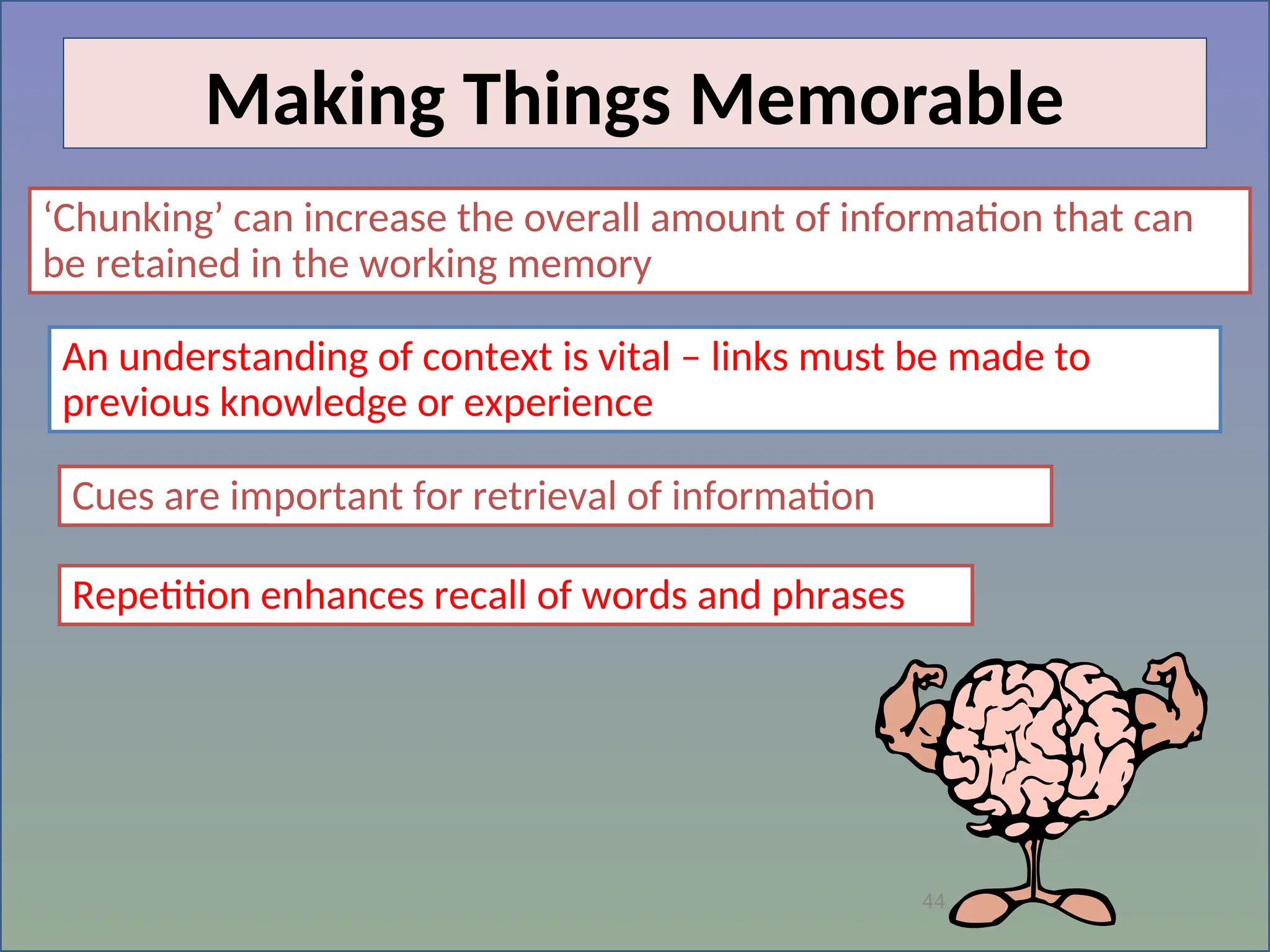 Making Things Memorable

‘Chunking’ can increase the overall amount of information that can be retained in the working memory

An understanding of context is vital – links must be made to previous knowledge or experience

Cues are important for retrieval of information

Repetition enhances recall of words and phrases

44